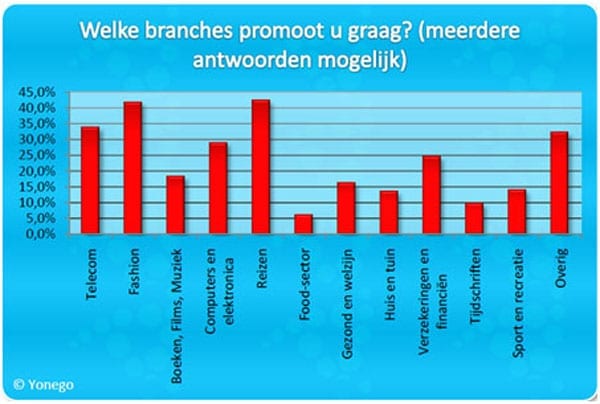 Welke branches promoot u graag? (meerdere antwoorden mogelijk)

45,0%
40,0%
35,0%
30,0%
25,0%
20,0%
15,0%
10,0%
5,0%
0,0%

Telecom
Fashion
Boeken, Films, Muziek
Computers en elektronica
Reizen
Food-sector
Gezond en welzijn
Huis en tuin
Verzekeringen en financiën
Tijdschriften
Sport en recreatie
Overig

© Yonego